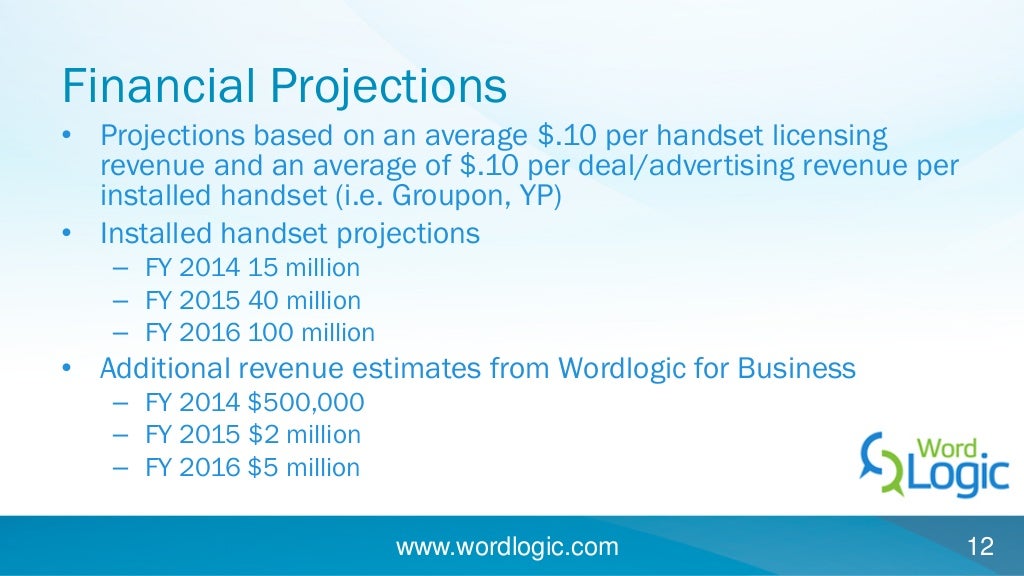 Financial Projections

• Projections based on an average \$.10 per handset licensing revenue and an average of \$.10 per deal/advertising revenue per installed handset (i.e. Groupon, YP)
• Installed handset projections
– FY 2014 15 million
– FY 2015 40 million
– FY 2016 100 million
• Additional revenue estimates from Wordlogic for Business
– FY 2014 \$500,000
– FY 2015 \$2 million
– FY 2016 \$5 million

Word Logic

www.wordlogic.com

12